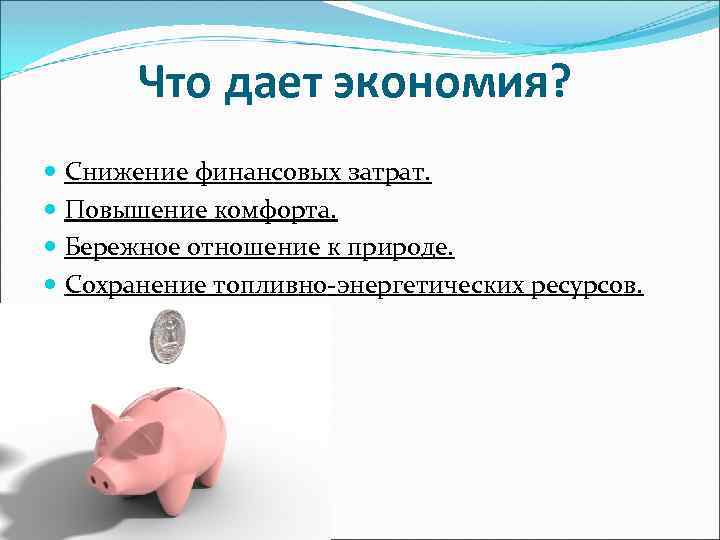 Что дает экономия?

Снижение финансовых затрат.
Повышение комфорта.
Бережное отношение к природе.
Сохранение топливно-энергетических ресурсов.